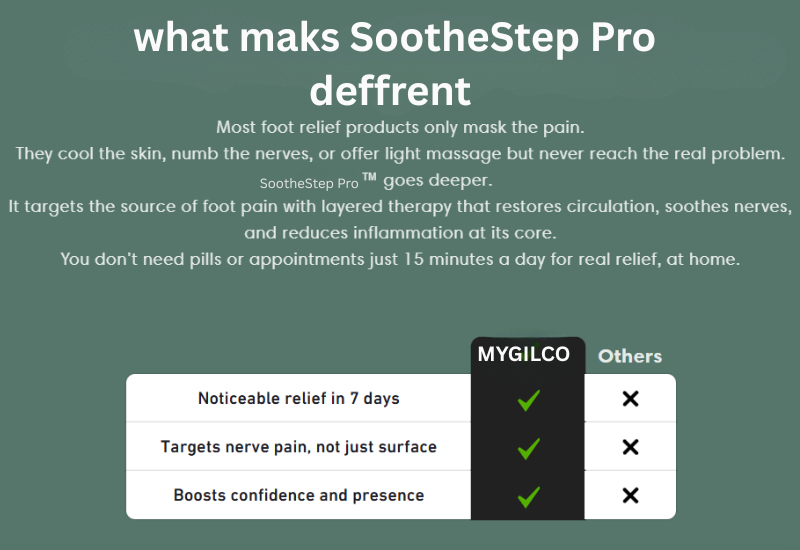 what maks SootheStep Pro deffrent

Most foot relief products only mask the pain.
They cool the skin, numb the nerves, or offer light massage but never reach the real problem.
SootheStep Pro ™ goes deeper.
It targets the source of foot pain with layered therapy that restores circulation, soothes nerves, and reduces inflammation at its core.
You don't need pills or appointments just 15 minutes a day for real relief, at home.

| | MYGILCO | Others |
|---|---|---|
| Noticeable relief in 7 days | ✓ | ✕ |
| Targets nerve pain, not just surface | ✓ | ✕ |
| Boosts confidence and presence | ✓ | ✕ |